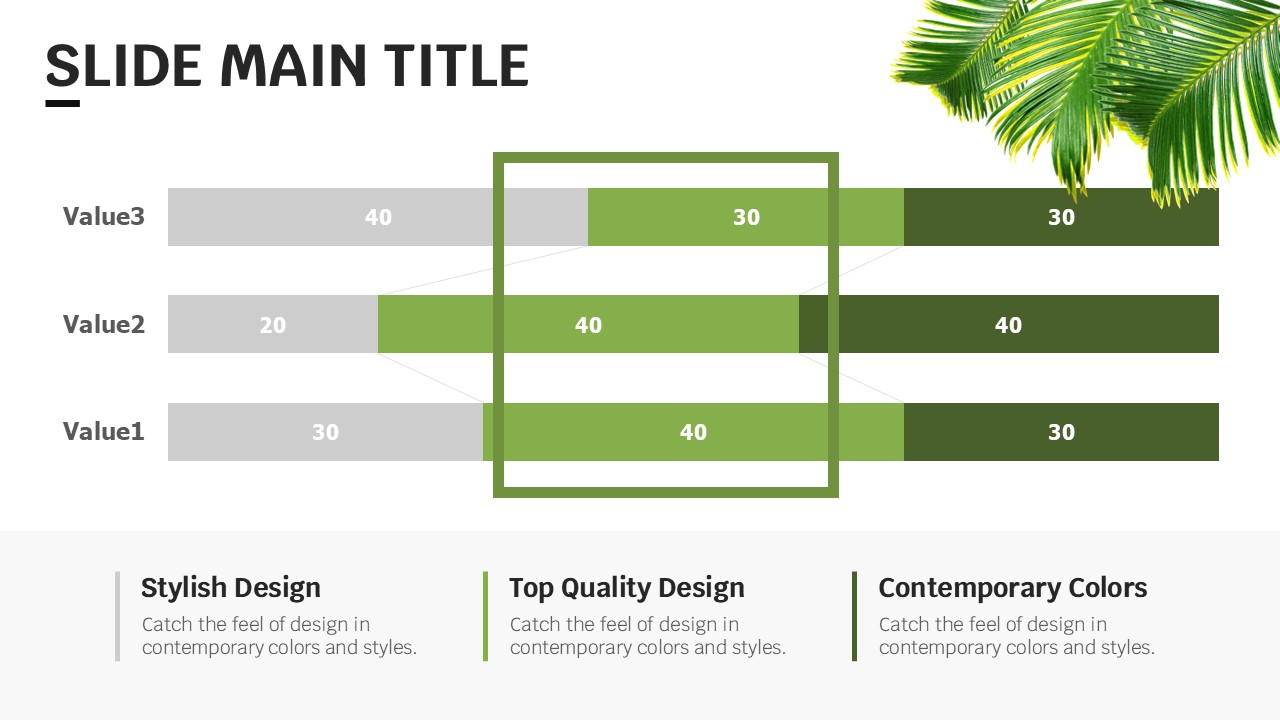 SLIDE MAIN TITLE

Value3 40 30 30
Value2 20 40 40
Value1 30 40 30

Stylish Design
Catch the feel of design in contemporary colors and styles.

Top Quality Design
Catch the feel of design in contemporary colors and styles.

Contemporary Colors
Catch the feel of design in contemporary colors and styles.